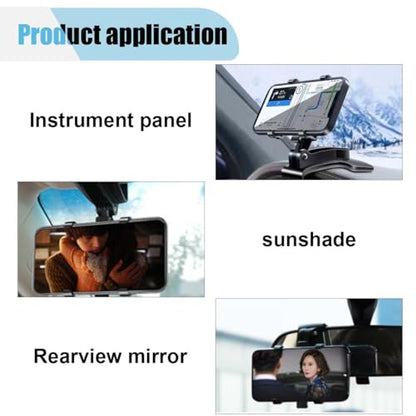 Product application

Instrument panel

sunshade

Rearview mirror